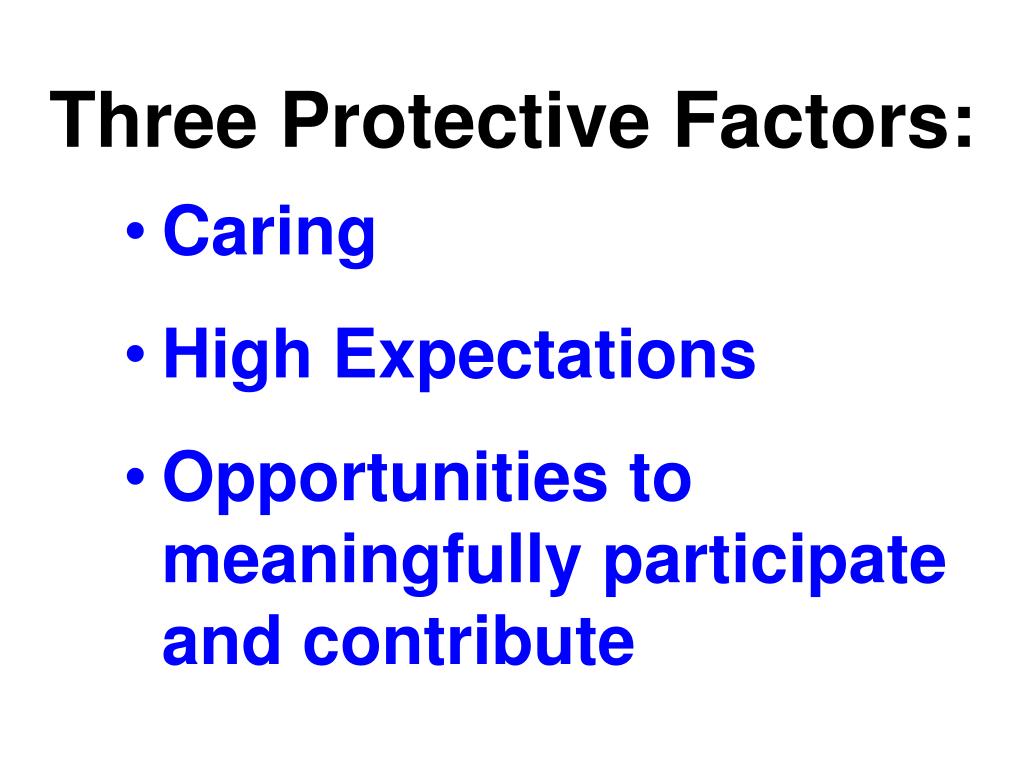 Three Protective Factors:

• Caring
• High Expectations
• Opportunities to meaningfully participate and contribute